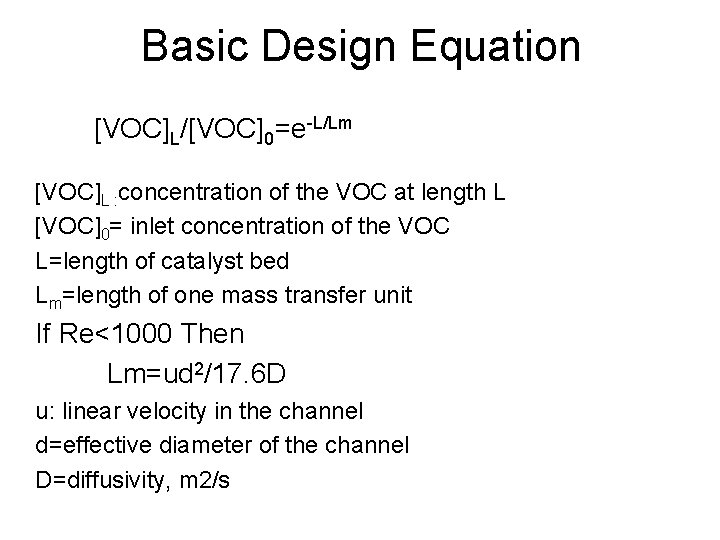 Basic Design Equation

$[VOC]_L/[VOC]_0=e^{-L/Lm}$

$[VOC]_{L:}$concentration of the VOC at length L
$[VOC]_0$= inlet concentration of the VOC
L=length of catalyst bed
$L_m$=length of one mass transfer unit
If Re<1000 Then
$Lm=ud^2/17.6D$
u: linear velocity in the channel
d=effective diameter of the channel
D=diffusivity, m2/s